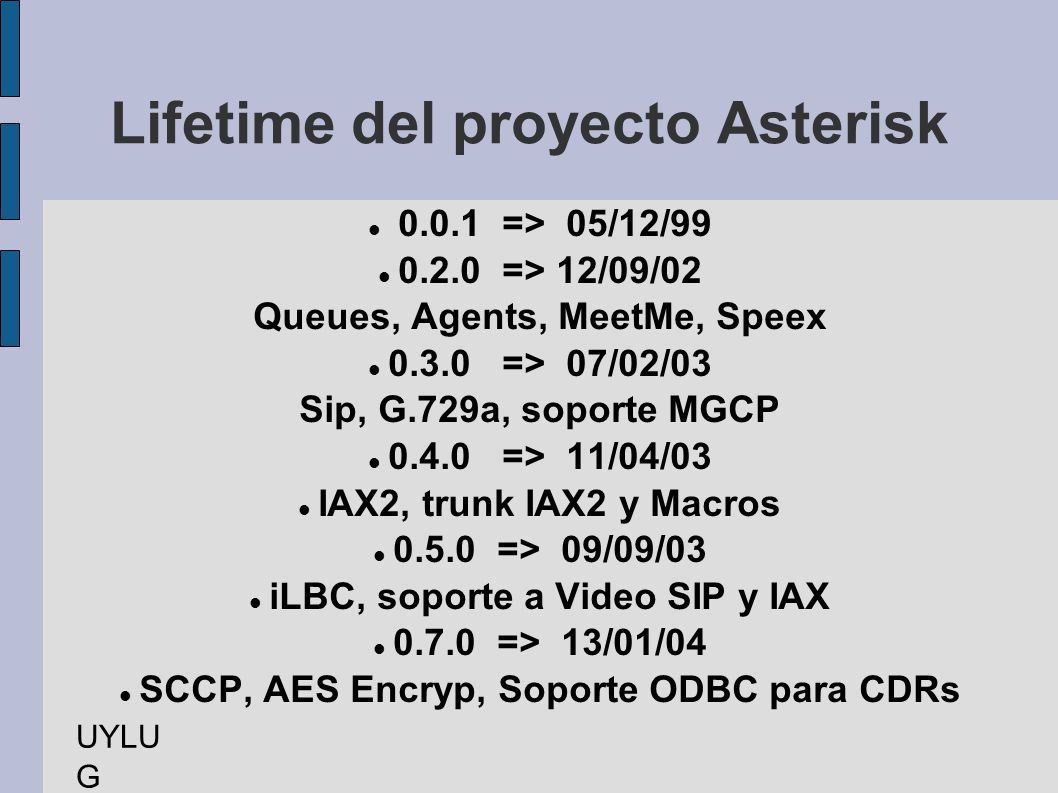 Lifetime del proyecto Asterisk

- 0.0.1 => 05/12/99
- 0.2.0 => 12/09/02

Queues, Agents, MeetMe, Speex

- 0.3.0 => 07/02/03

Sip, G.729a, soporte MGCP

- 0.4.0 => 11/04/03
- IAX2, trunk IAX2 y Macros
- 0.5.0 => 09/09/03
- iLBC, soporte a Video SIP y IAX
- 0.7.0 => 13/01/04
- SCCP, AES Encryp, Soporte ODBC para CDRs

UYLU
G